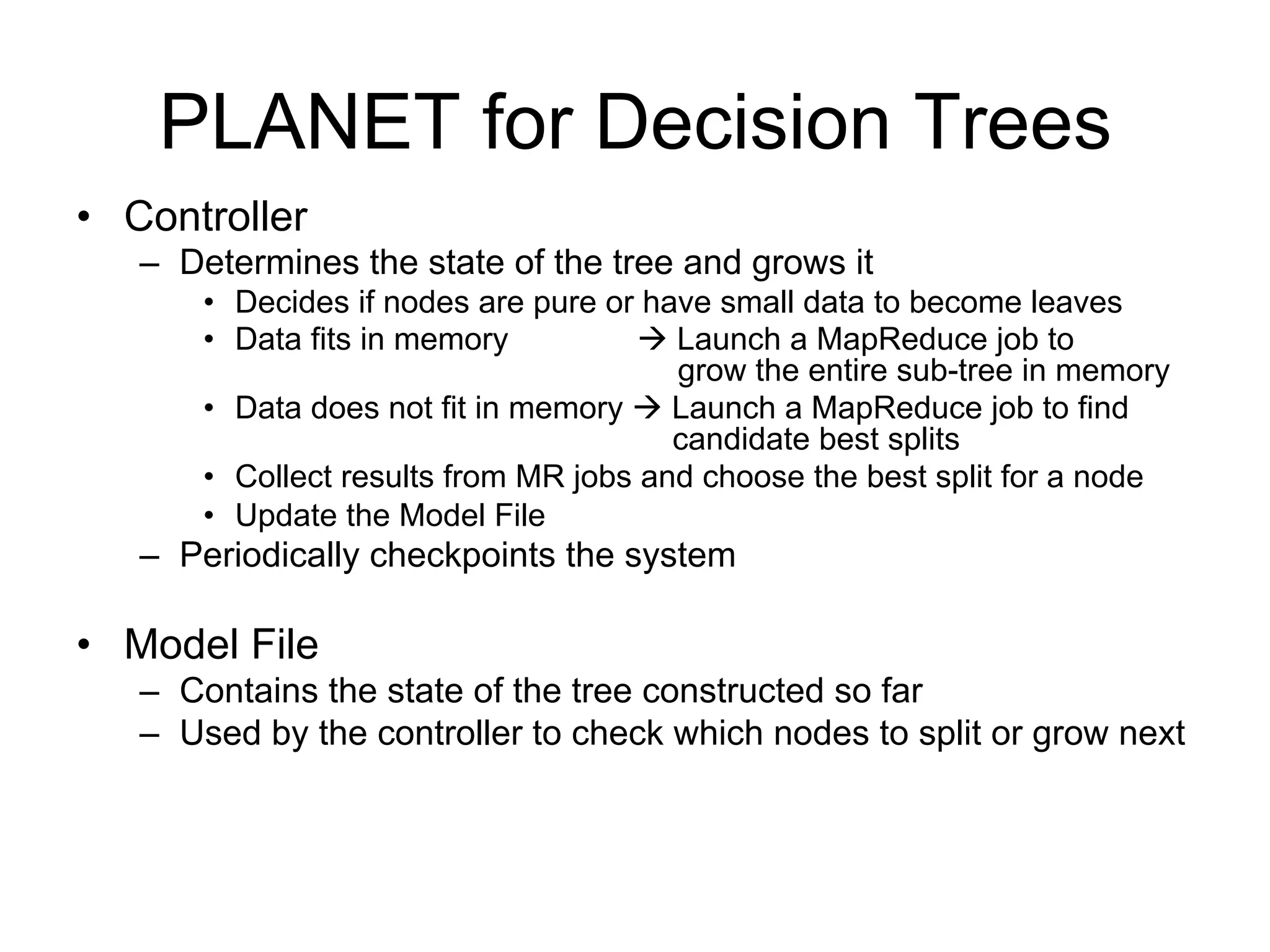 PLANET for Decision Trees

• Controller
  – Determines the state of the tree and grows it
    • Decides if nodes are pure or have small data to become leaves
    • Data fits in memory → Launch a MapReduce job to grow the entire sub-tree in memory
    • Data does not fit in memory → Launch a MapReduce job to find candidate best splits
    • Collect results from MR jobs and choose the best split for a node
    • Update the Model File
  – Periodically checkpoints the system

• Model File
  – Contains the state of the tree constructed so far
  – Used by the controller to check which nodes to split or grow next